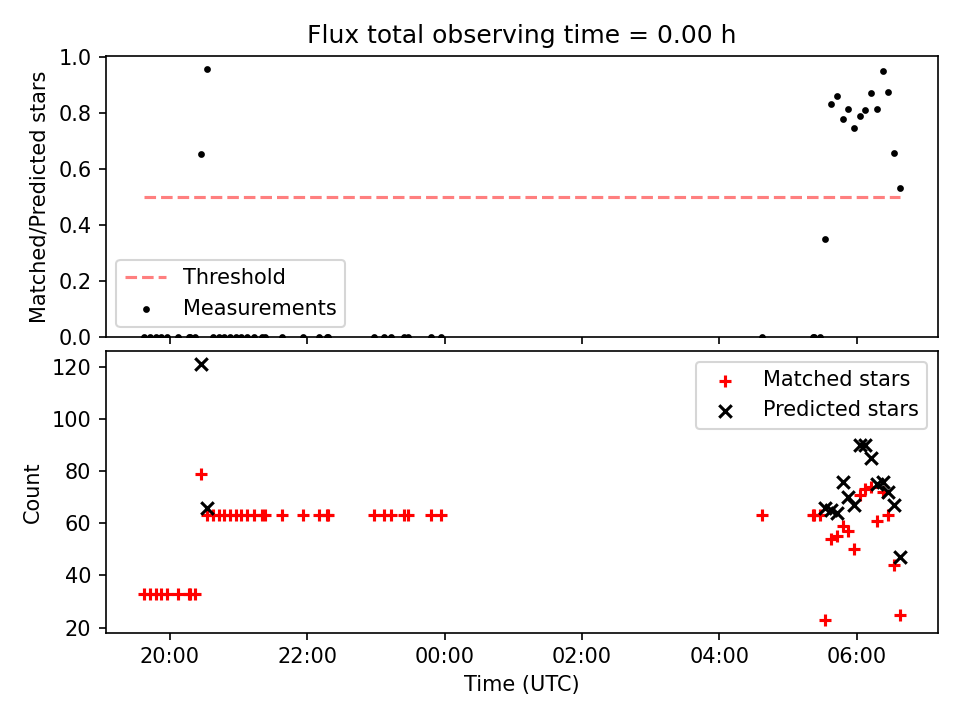 Flux total observing time = 0.00 h

Matched/Predicted stars

1.0
0.8
0.6
0.4
0.2
0.0

Threshold
Measurements

Count

120
100
80
60
40
20

Matched stars
Predicted stars

20:00
22:00
00:00
02:00
04:00
06:00

Time (UTC)